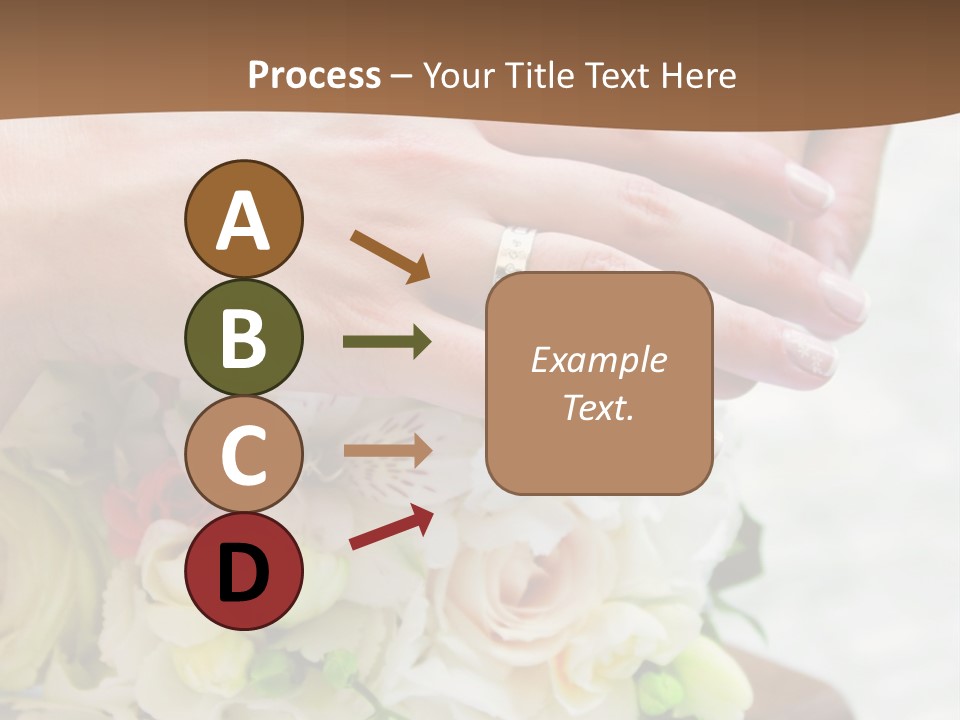 Process – Your Title Text Here

A

B

C

D

Example Text.